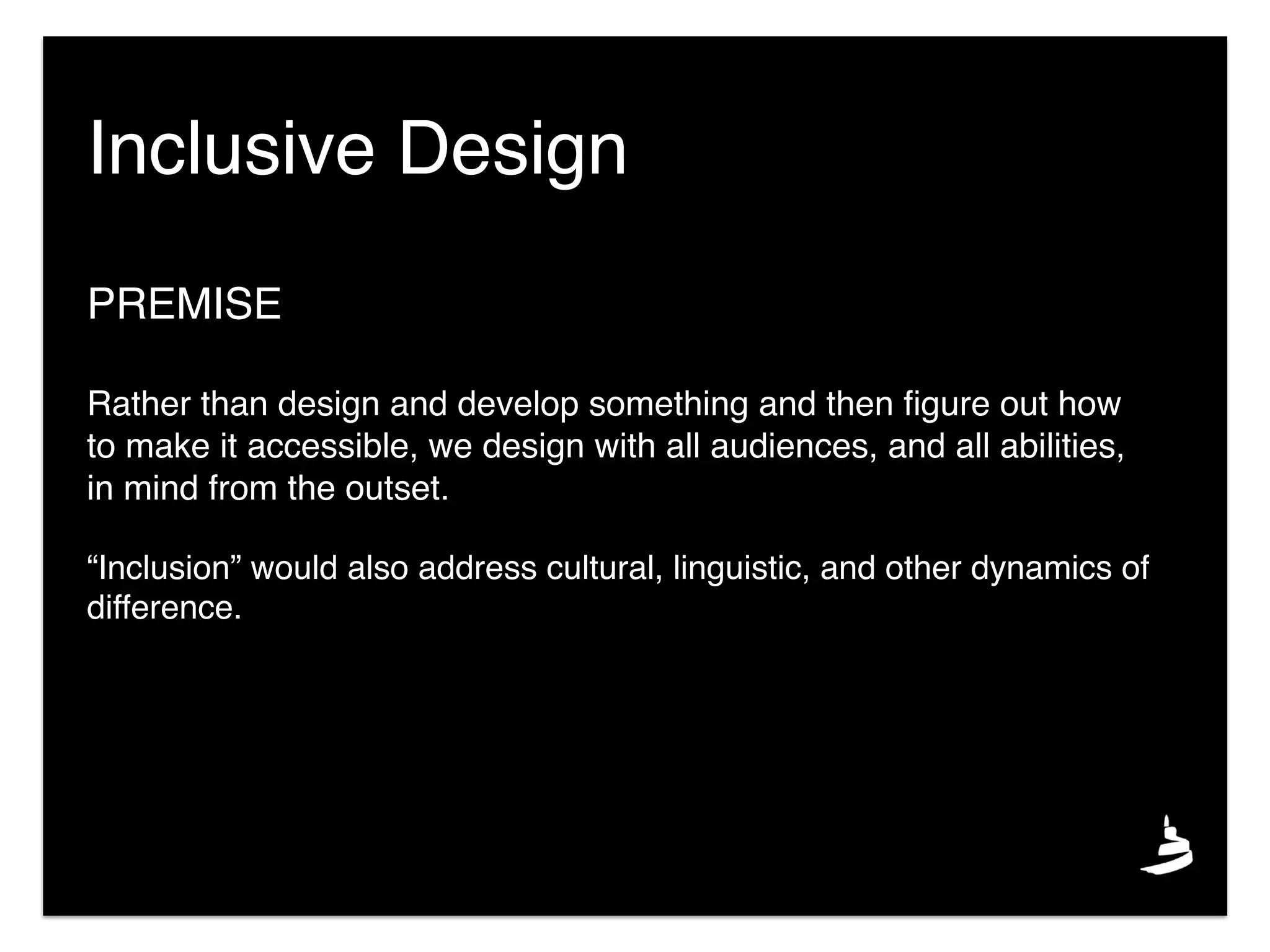 Inclusive Design

PREMISE

Rather than design and develop something and then figure out how to make it accessible, we design with all audiences, and all abilities, in mind from the outset.

“Inclusion” would also address cultural, linguistic, and other dynamics of difference.